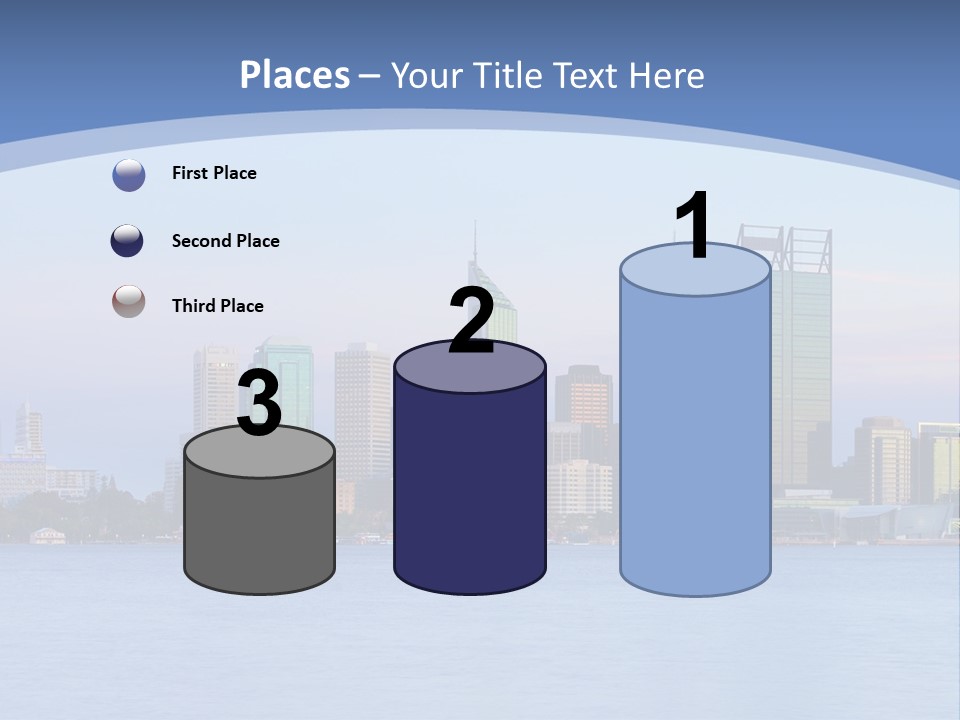 Places – Your Title Text Here

First Place

Second Place

Third Place

3

2

1